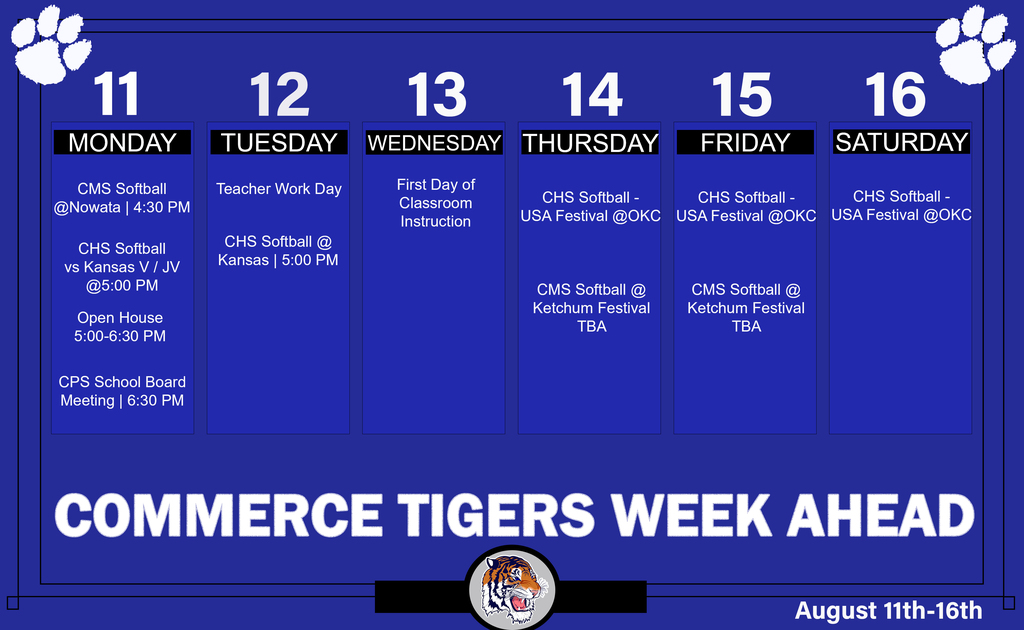 11
MONDAY
CMS Softball @Nowata | 4:30 PM

CHS Softball vs Kansas V / JV @5:00 PM

Open House 5:00-6:30 PM

CPS School Board Meeting | 6:30 PM

12
TUESDAY
Teacher Work Day

CHS Softball @ Kansas | 5:00 PM

13
WEDNESDAY
First Day of Classroom Instruction

14
THURSDAY
CHS Softball - USA Festival @OKC

CMS Softball @ Ketchum Festival TBA

15
FRIDAY
CHS Softball - USA Festival @OKC

CMS Softball @ Ketchum Festival TBA

16
SATURDAY
CHS Softball - USA Festival @OKC

COMMERCE TIGERS WEEK AHEAD

August 11th-16th